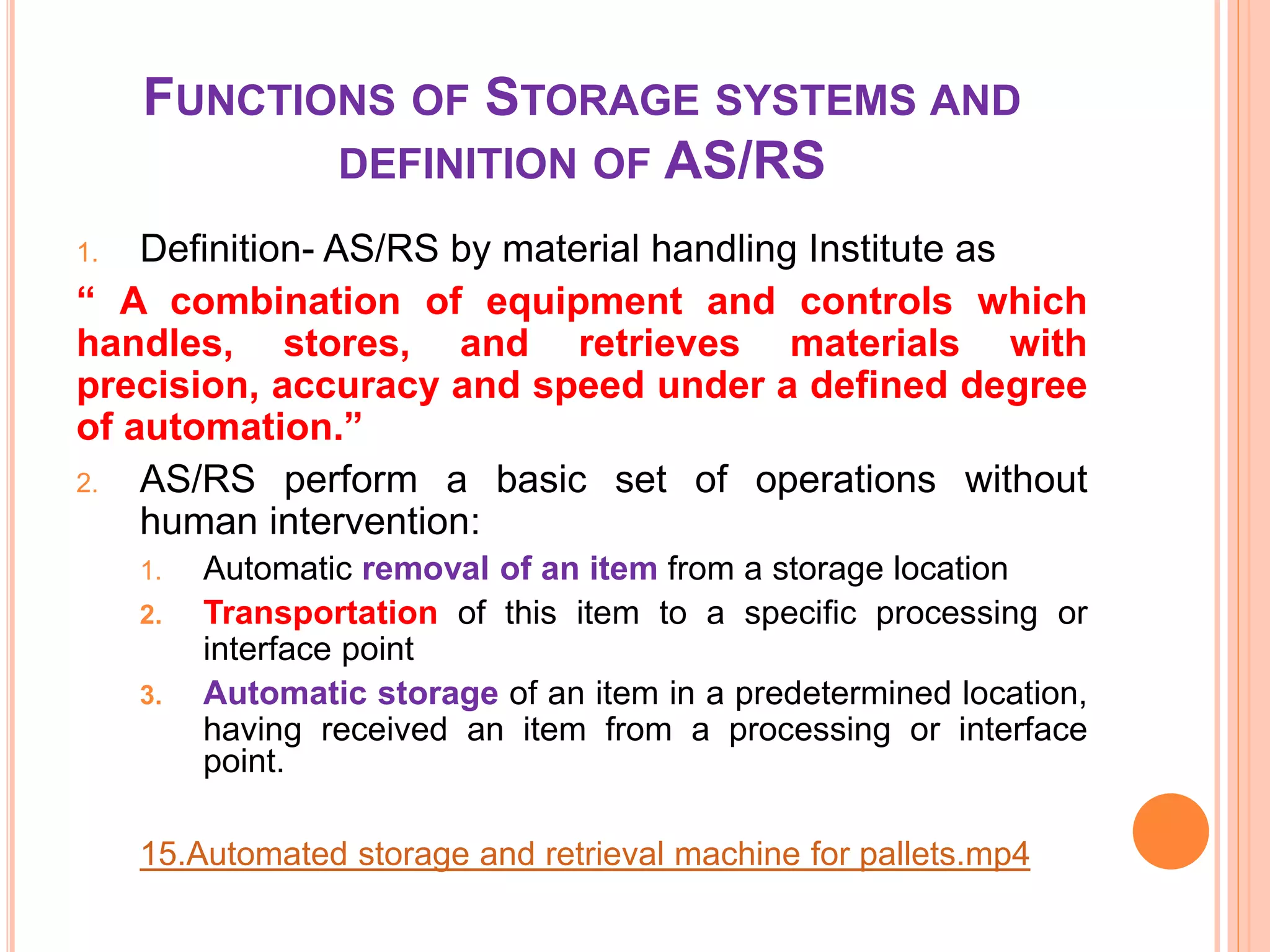 FUNCTIONS OF STORAGE SYSTEMS AND DEFINITION OF AS/RS

1. Definition- AS/RS by material handling Institute as

“ A combination of equipment and controls which handles, stores, and retrieves materials with precision, accuracy and speed under a defined degree of automation.”

2. AS/RS perform a basic set of operations without human intervention:

1. Automatic removal of an item from a storage location
2. Transportation of this item to a specific processing or interface point
3. Automatic storage of an item in a predetermined location, having received an item from a processing or interface point.

15.Automated storage and retrieval machine for pallets.mp4